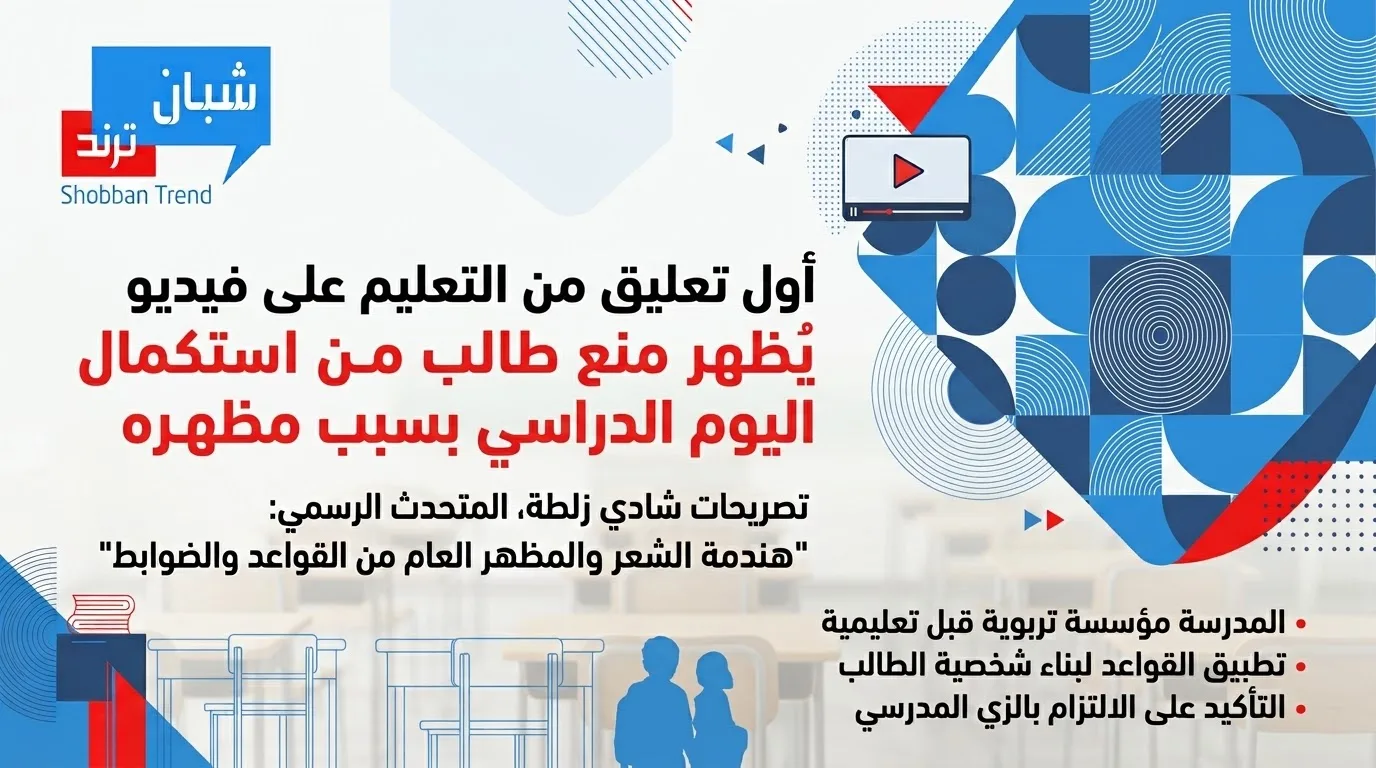 شبان
ترند
Shobban Trend

أول تعليق من التعليم على فيديو
يُظهر منع طالب من استكمال اليوم الدراسي بسبب مظهره

تصريحات شادي زلطة، المتحدث الرسمي:
"هندمة الشعر والمظهر العام من القواعد والضوابط"

• المدرسة مؤسسة تربوية قبل تعليمية
• تطبيق القواعد لبناء شخصية الطالب
• التأكيد على الالتزام بالزي المدرسي